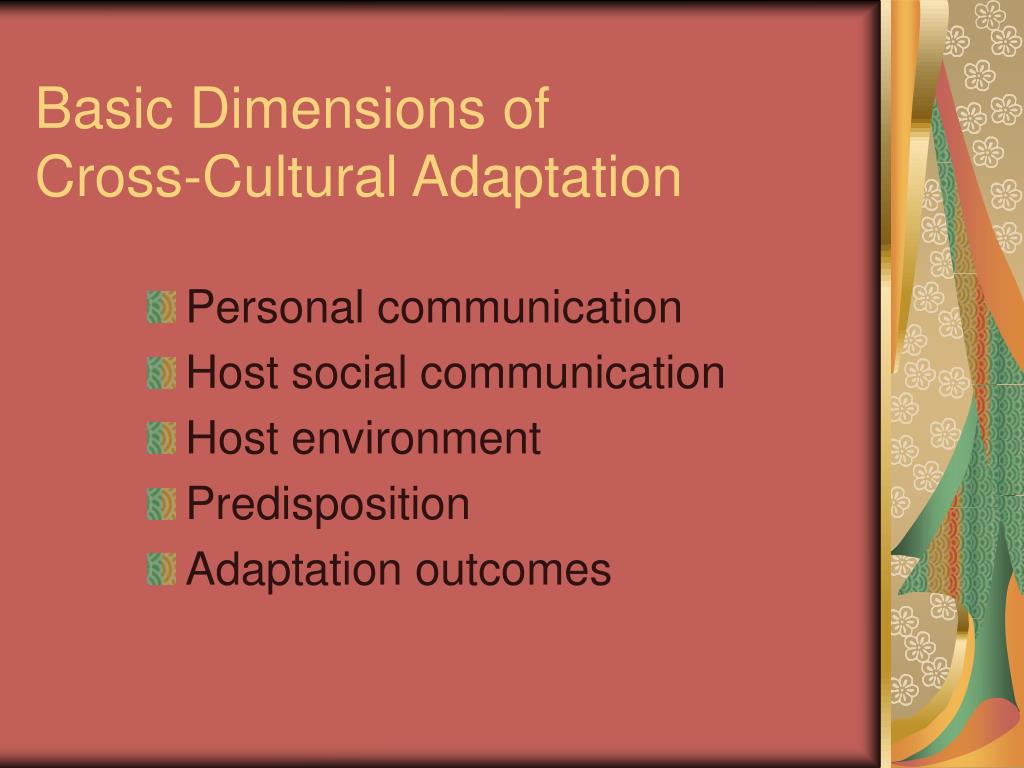 Basic Dimensions of
Cross-Cultural Adaptation

Personal communication
Host social communication
Host environment
Predisposition
Adaptation outcomes